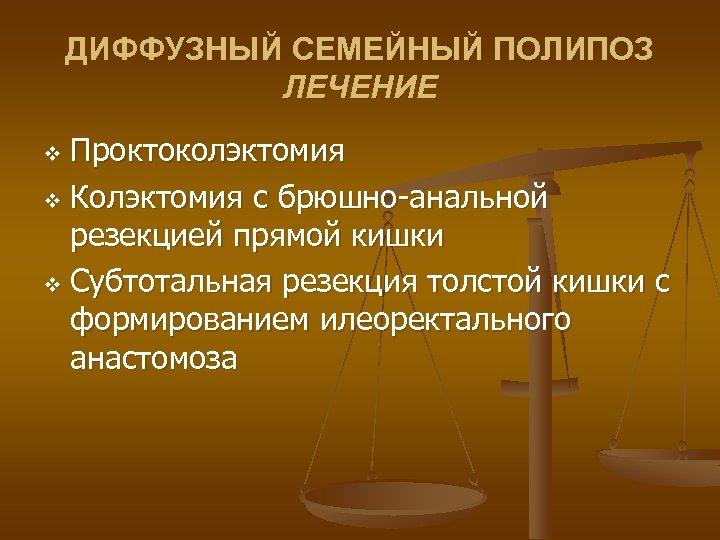 ДИФФУЗНЫЙ СЕМЕЙНЫЙ ПОЛИПОЗ
ЛЕЧЕНИЕ

❖ Проктоколэктомия
❖ Колэктомия с брюшно-анальной резекцией прямой кишки
❖ Субтотальная резекция толстой кишки с формированием илеоректального анастомоза